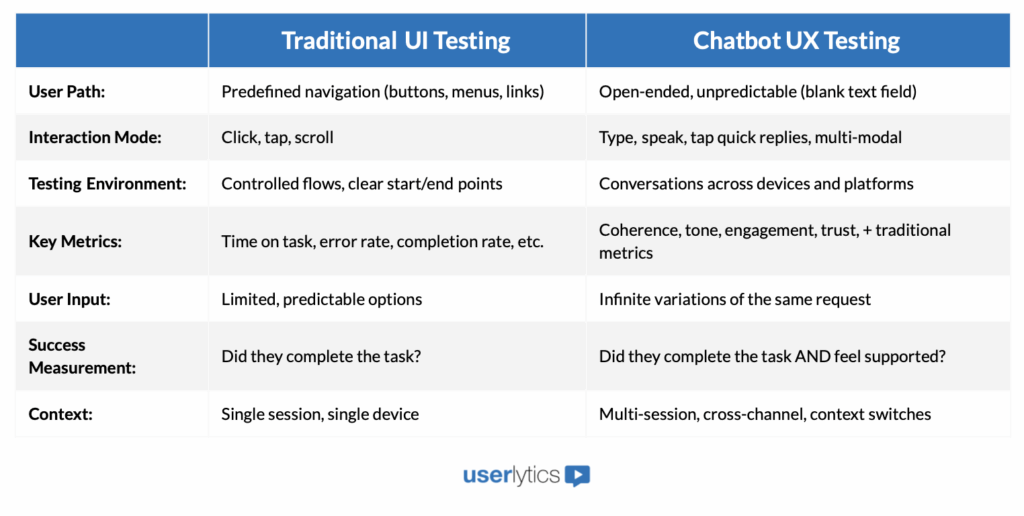 | | Traditional UI Testing | Chatbot UX Testing |
|---|---|---|
| User Path: | Predefined navigation (buttons, menus, links) | Open-ended, unpredictable (blank text field) |
| Interaction Mode: | Click, tap, scroll | Type, speak, tap quick replies, multi-modal |
| Testing Environment: | Controlled flows, clear start/end points | Conversations across devices and platforms |
| Key Metrics: | Time on task, error rate, completion rate, etc. | Coherence, tone, engagement, trust, + traditional metrics |
| User Input: | Limited, predictable options | Infinite variations of the same request |
| Success Measurement: | Did they complete the task? | Did they complete the task AND feel supported? |
| Context: | Single session, single device | Multi-session, cross-channel, context switches |

userlytics